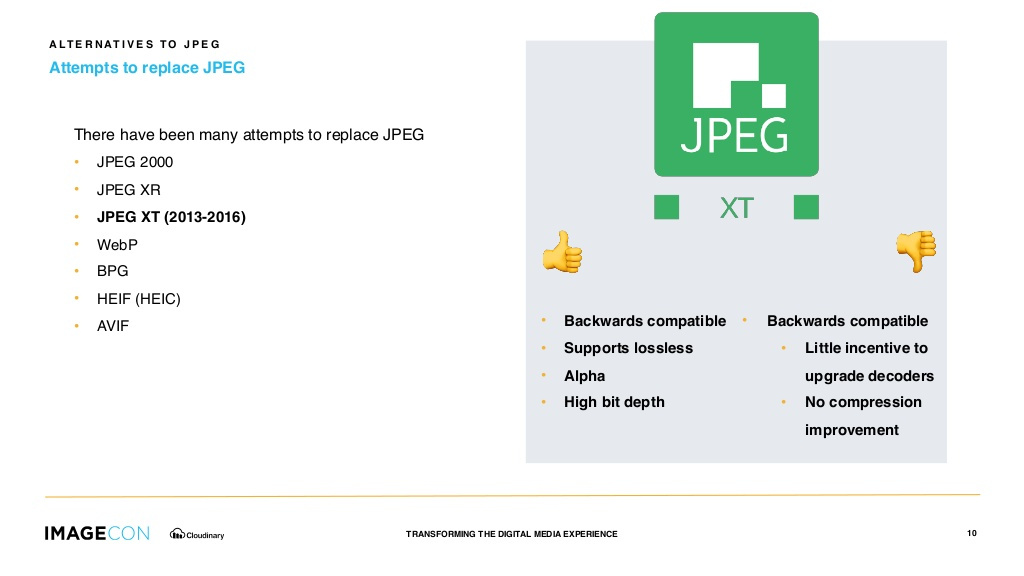 ALTERNATIVES TO JPEG
Attempts to replace JPEG

There have been many attempts to replace JPEG
• JPEG 2000
• JPEG XR
• JPEG XT (2013-2016)
• WebP
• BPG
• HEIF (HEIC)
• AVIF

JPEG

XT

• Backwards compatible
• Supports lossless
• Alpha
• High bit depth

• Backwards compatible
• Little incentive to upgrade decoders
• No compression improvement

IMAGECON Cloudinary

TRANSFORMING THE DIGITAL MEDIA EXPERIENCE

10